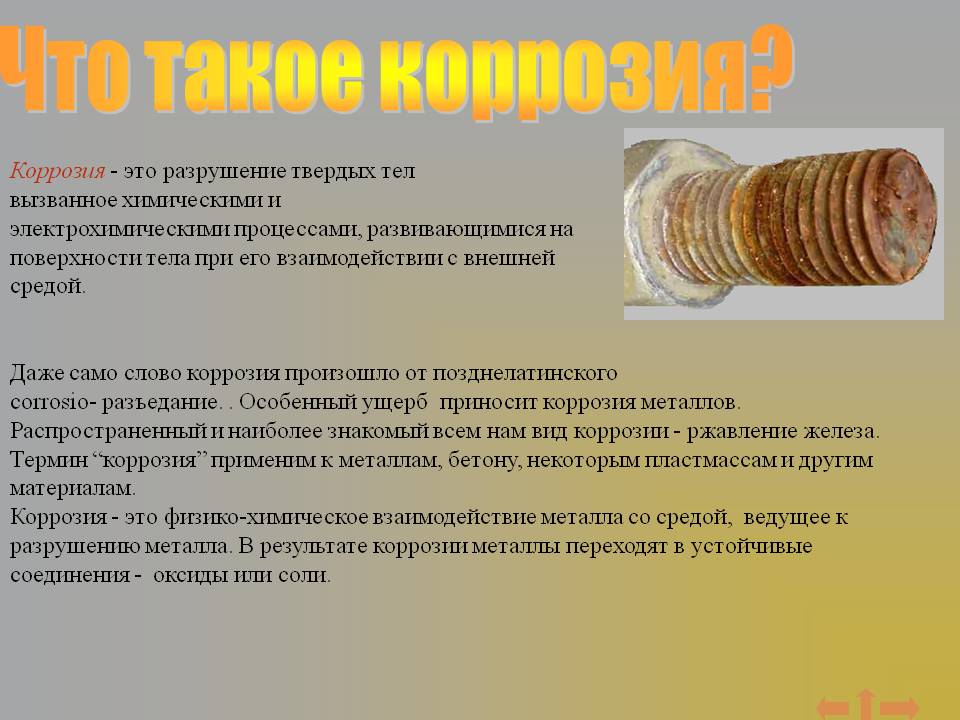 Что такое коррозия?

Коррозия - это разрушение твердых тел вызванное химическими и электрохимическими процессами, развивающимися на поверхности тела при его взаимодействии с внешней средой.

Даже само слово коррозия произошло от позднелатинского corrosio- разъедание. . Особенный ущерб приносит коррозия металлов. Распространенный и наиболее знакомый всем нам вид коррозии - ржавление железа. Термин “коррозия” применим к металлам, бетону, некоторым пластмассам и другим материалам.
Коррозия - это физико-химическое взаимодействие металла со средой, ведущее к разрушению металла. В результате коррозии металлы переходят в устойчивые соединения - оксиды или соли.